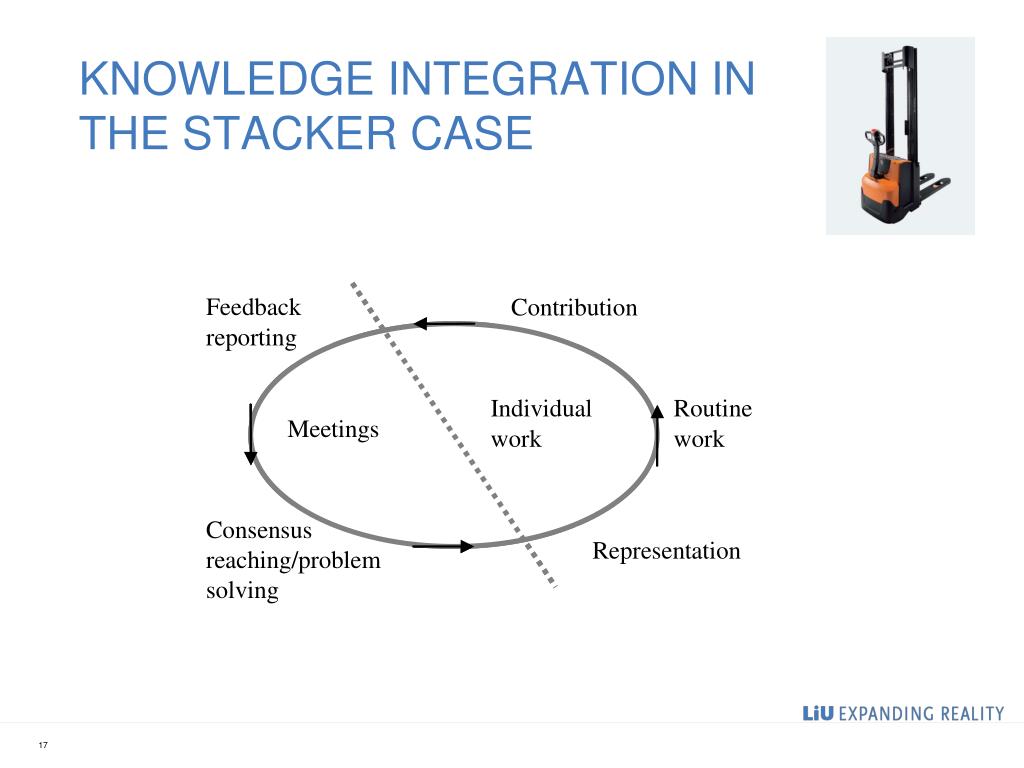 KNOWLEDGE INTEGRATION IN THE STACKER CASE

Feedback reporting

Contribution

Meetings

Individual work

Routine work

Consensus reaching/problem solving

Representation

LiU EXPANDING REALITY

17